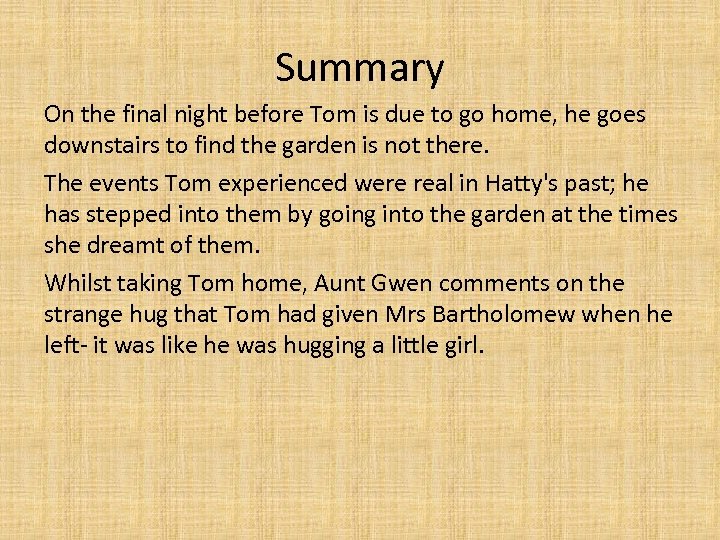 Summary

On the final night before Tom is due to go home, he goes downstairs to find the garden is not there.

The events Tom experienced were real in Hatty's past; he has stepped into them by going into the garden at the times she dreamt of them.

Whilst taking Tom home, Aunt Gwen comments on the strange hug that Tom had given Mrs Bartholomew when he left- it was like he was hugging a little girl.